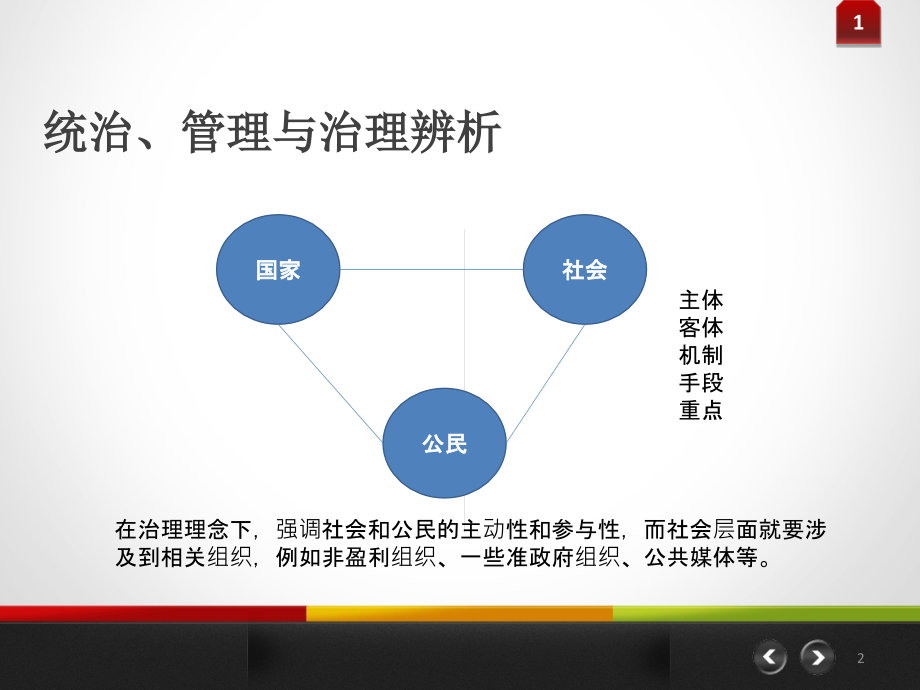 1

统治、管理与治理辨析

国家

社会

公民

主体
客体
机制
手段
重点

在治理理念下，强调社会和公民的主动性和参与性，而社会层面就要涉及到相关组织，例如非盈利组织、一些准政府组织、公共媒体等。

2